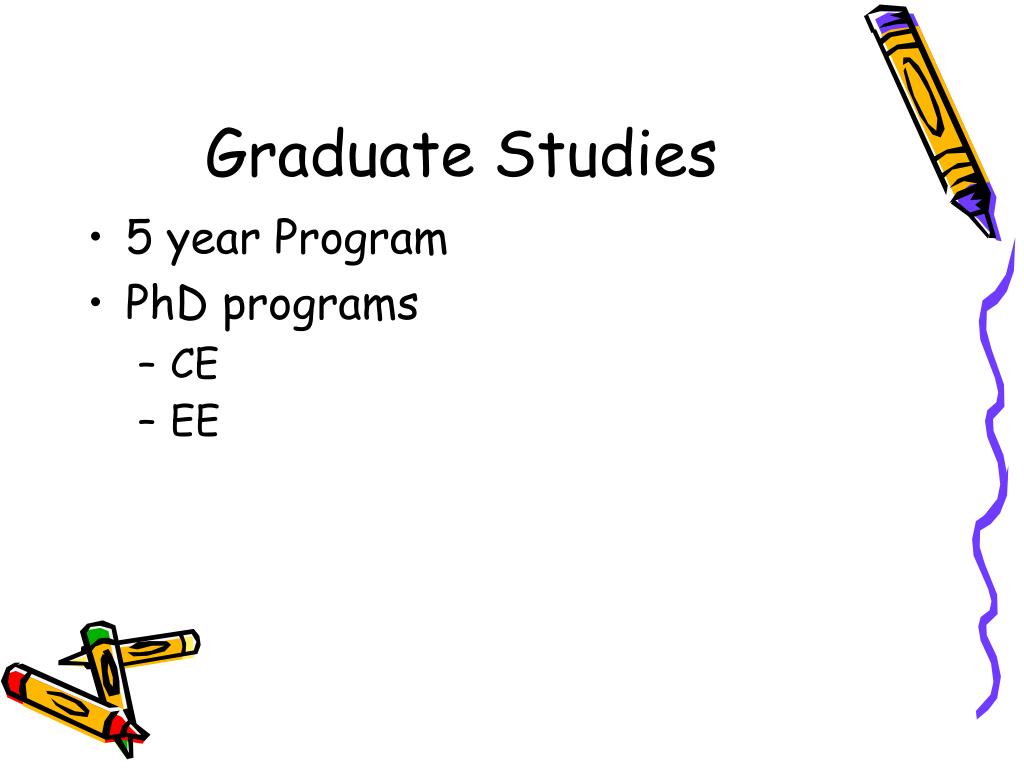 Graduate Studies

• 5 year Program
• PhD programs
  – CE
  – EE